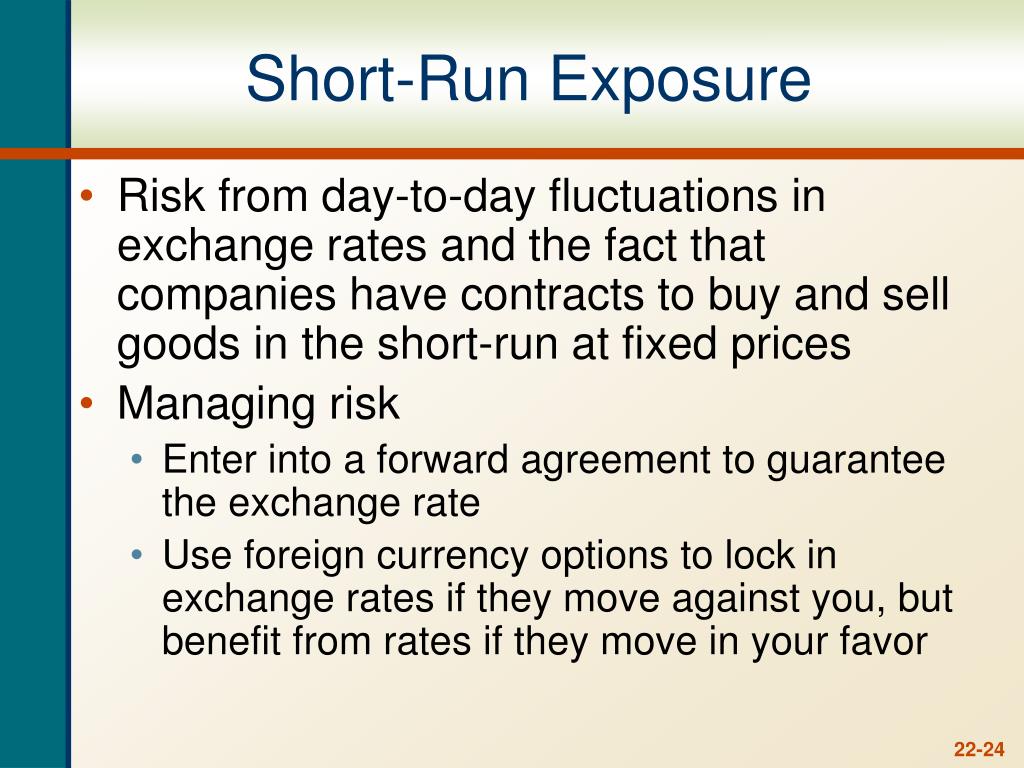 Short-Run Exposure

• Risk from day-to-day fluctuations in exchange rates and the fact that companies have contracts to buy and sell goods in the short-run at fixed prices
• Managing risk
  • Enter into a forward agreement to guarantee the exchange rate
  • Use foreign currency options to lock in exchange rates if they move against you, but benefit from rates if they move in your favor

22-24